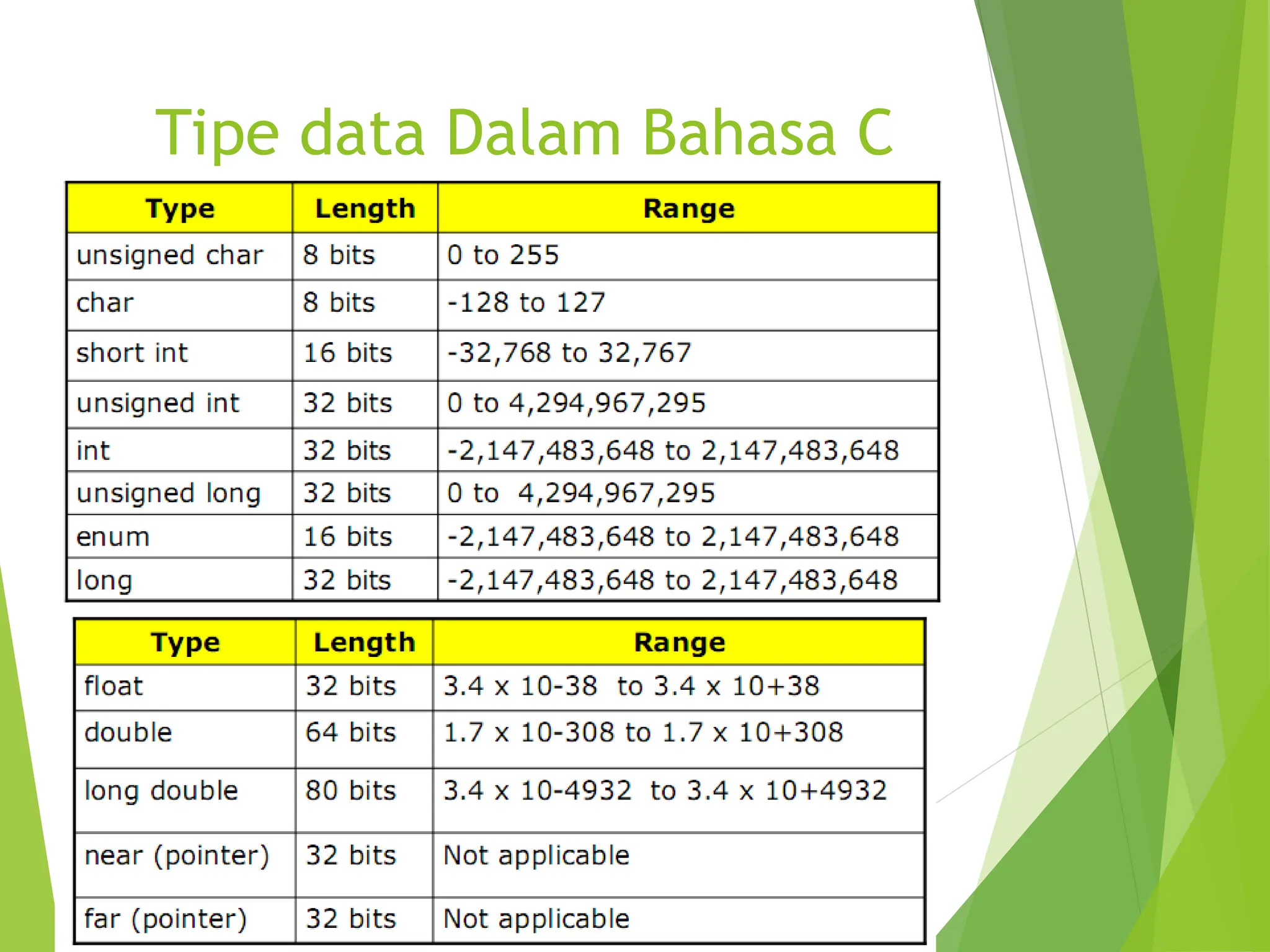 Tipe data Dalam Bahasa C

| Type | Length | Range |
|---|---|---|
| unsigned char | 8 bits | 0 to 255 |
| char | 8 bits | -128 to 127 |
| short int | 16 bits | -32,768 to 32,767 |
| unsigned int | 32 bits | 0 to 4,294,967,295 |
| int | 32 bits | -2,147,483,648 to 2,147,483,648 |
| unsigned long | 32 bits | 0 to 4,294,967,295 |
| enum | 16 bits | -2,147,483,648 to 2,147,483,648 |
| long | 32 bits | -2,147,483,648 to 2,147,483,648 |

| Type | Length | Range |
|---|---|---|
| float | 32 bits | 3.4 x 10-38 to 3.4 x 10+38 |
| double | 64 bits | 1.7 x 10-308 to 1.7 x 10+308 |
| long double | 80 bits | 3.4 x 10-4932 to 3.4 x 10+4932 |
| near (pointer) | 32 bits | Not applicable |
| far (pointer) | 32 bits | Not applicable |